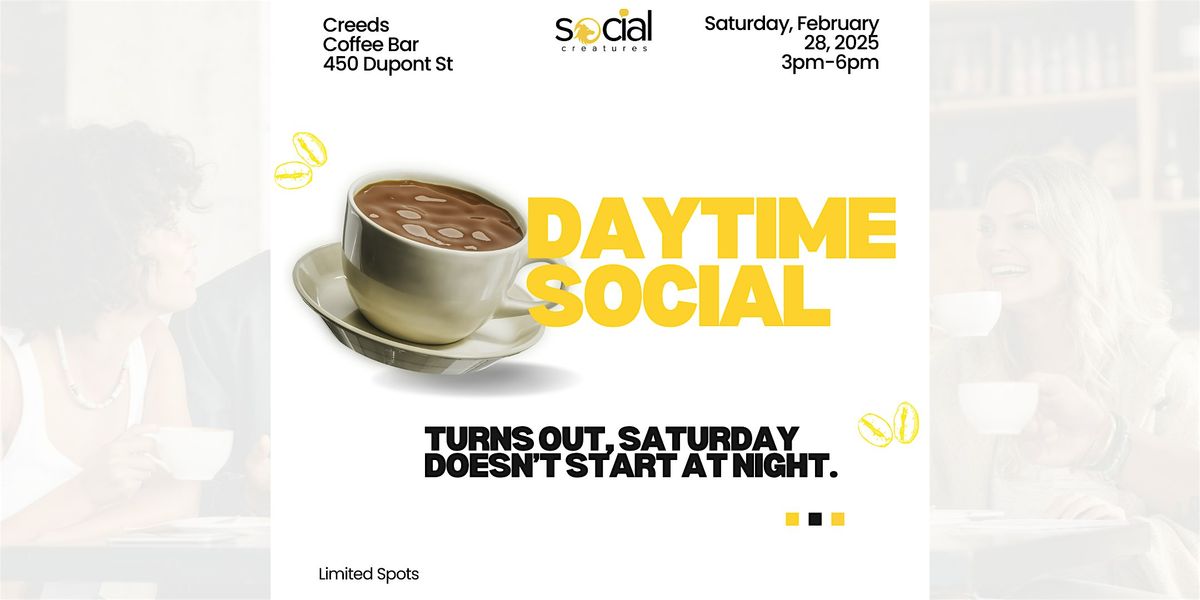 Creeds
Coffee Bar
450 Dupont St

social
creatures

Saturday, February 28, 2025
3pm-6pm

DAYTIME SOCIAL

TURNS OUT, SATURDAY DOESN'T START AT NIGHT.

Limited Spots